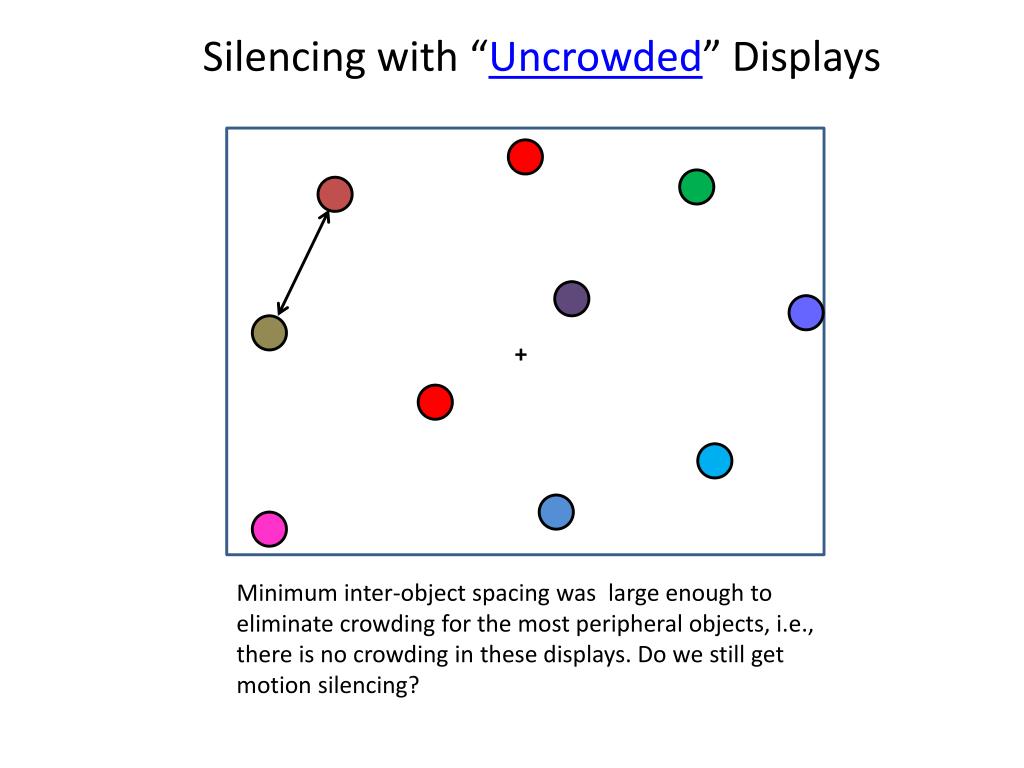 Silencing with “Uncrowded” Displays

+

Minimum inter-object spacing was large enough to eliminate crowding for the most peripheral objects, i.e., there is no crowding in these displays. Do we still get motion silencing?